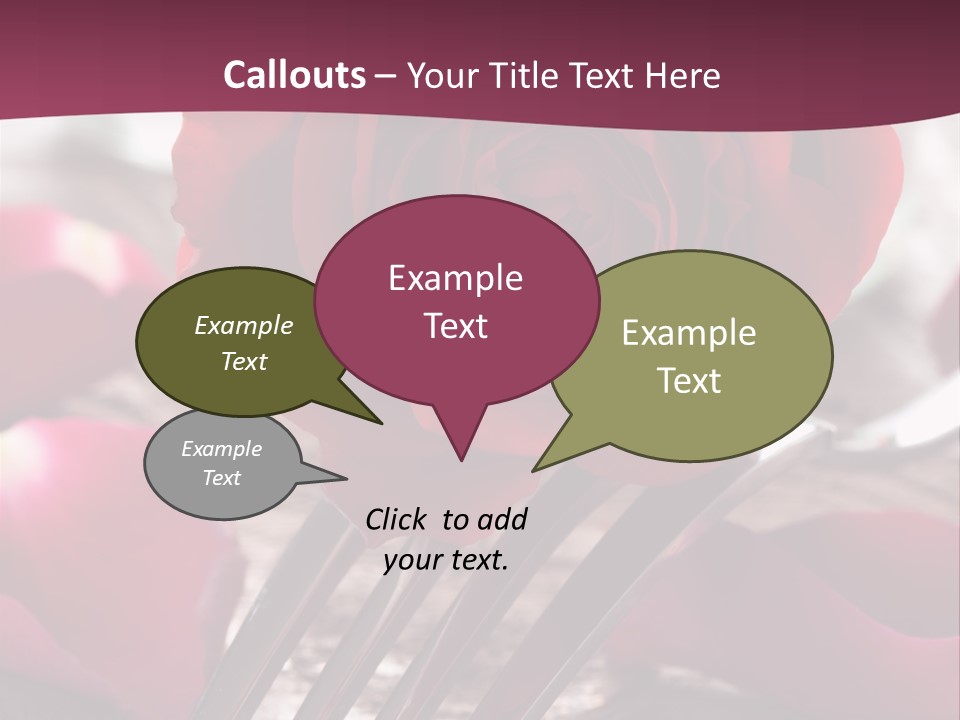 Callouts – Your Title Text Here

Example Text

Example Text

Example Text

Example Text

Click  to add your text.